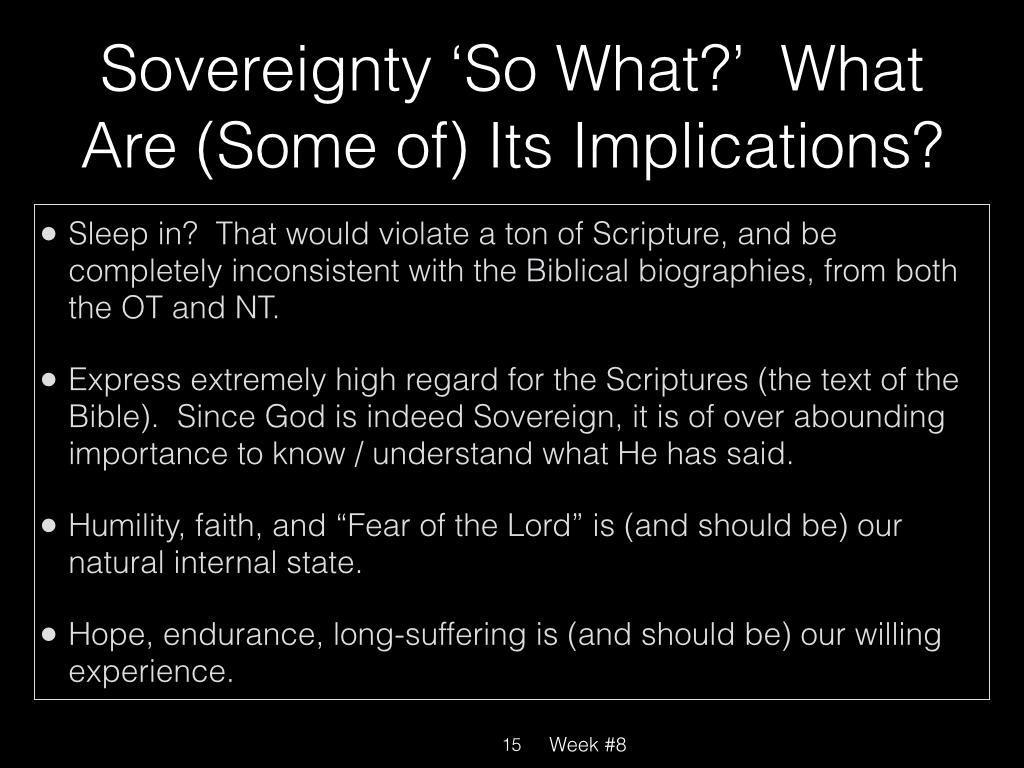 Sovereignty ‘So What?’ What Are (Some of) Its Implications?

• Sleep in? That would violate a ton of Scripture, and be completely inconsistent with the Biblical biographies, from both the OT and NT.

• Express extremely high regard for the Scriptures (the text of the Bible). Since God is indeed Sovereign, it is of over abounding importance to know / understand what He has said.

• Humility, faith, and “Fear of the Lord” is (and should be) our natural internal state.

• Hope, endurance, long-suffering is (and should be) our willing experience.

15 Week #8